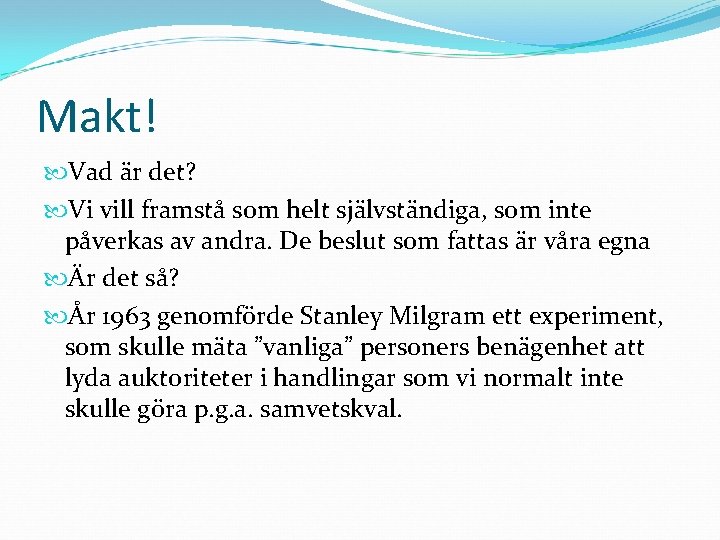 Makt!

Vad är det?

Vi vill framstå som helt självständiga, som inte påverkas av andra. De beslut som fattas är våra egna

Är det så?

År 1963 genomförde Stanley Milgram ett experiment, som skulle mäta ”vanliga” personers benägenhet att lyda auktoriteter i handlingar som vi normalt inte skulle göra p.g.a. samvetskval.